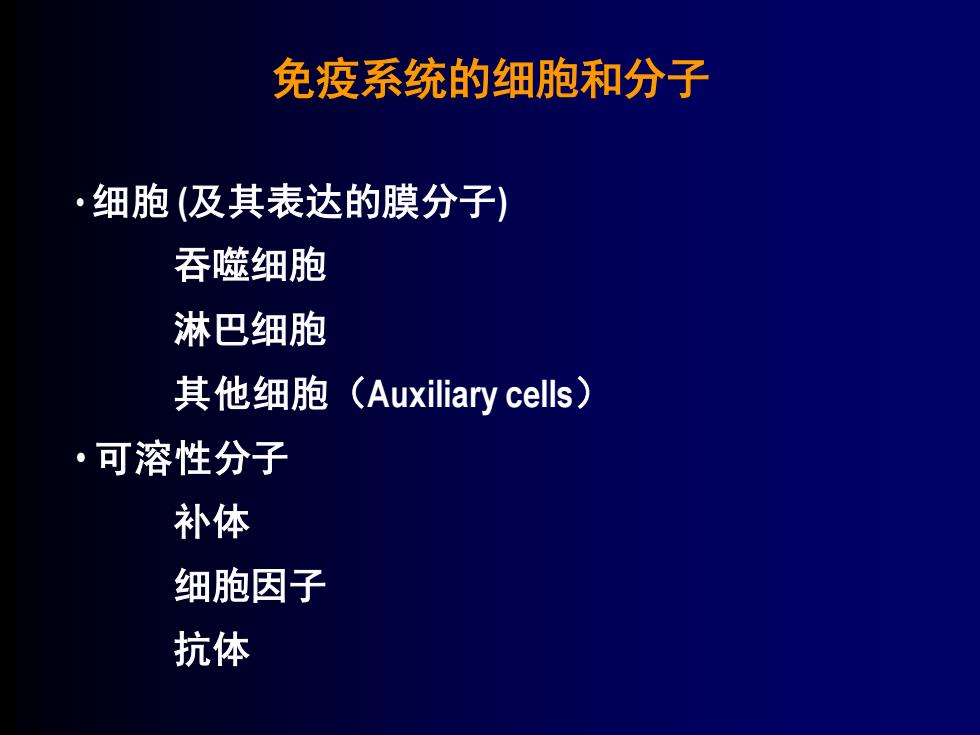 免疫系统的细胞和分子

• 细胞 (及其表达的膜分子)

吞噬细胞

淋巴细胞

其他细胞（Auxiliary cells）

• 可溶性分子

补体

细胞因子

抗体